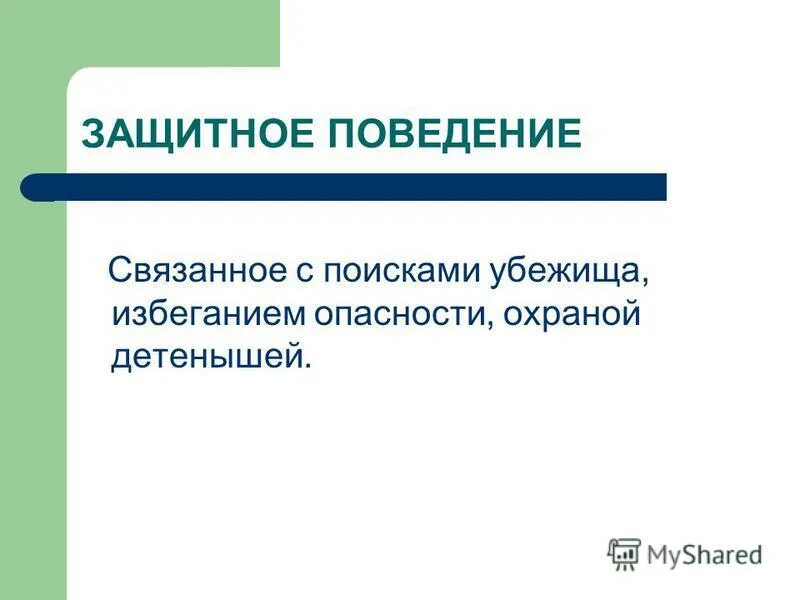 ЗАЩИТНОЕ ПОВЕДЕНИЕ

Связанное с поисками убежища, избеганием опасности, охраной детенышей.

MyShared